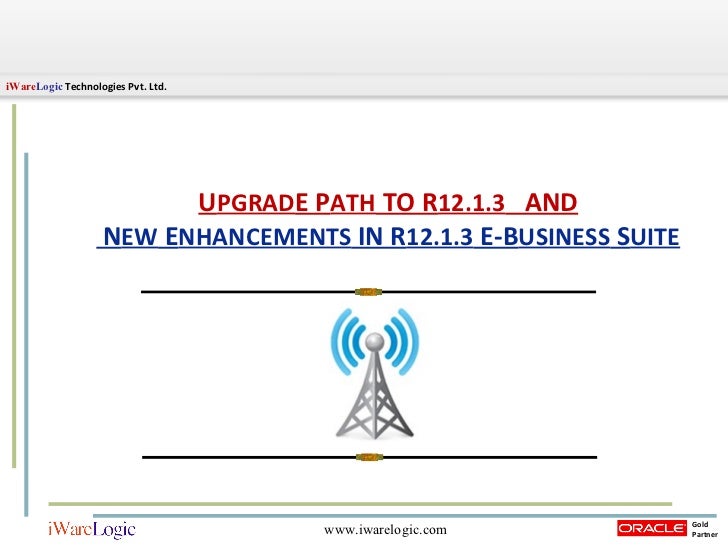 iWareLogic Technologies Pvt. Ltd.

UPGRADE PATH TO R12.1.3 AND
NEW ENHANCEMENTS IN R12.1.3 E-BUSINESS SUITE

iWareLogic

www.iwarelogic.com

ORACLE Gold Partner